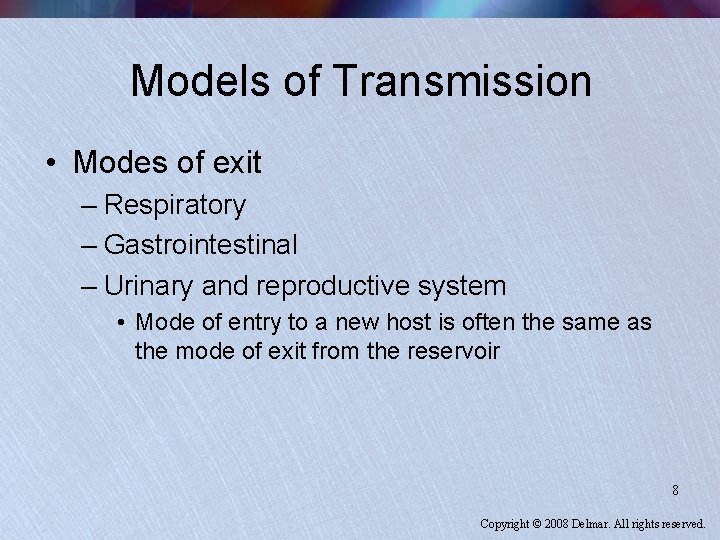 Models of Transmission

• Modes of exit
– Respiratory
– Gastrointestinal
– Urinary and reproductive system
• Mode of entry to a new host is often the same as the mode of exit from the reservoir

8

Copyright © 2008 Delmar. All rights reserved.